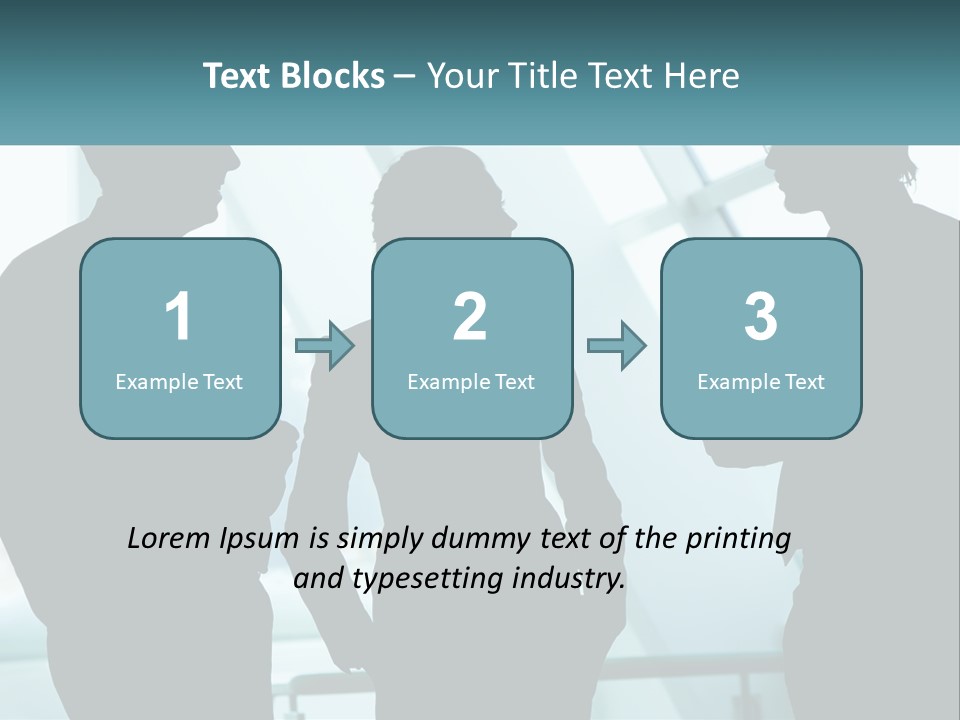 Text Blocks – Your Title Text Here

1
Example Text

2
Example Text

3
Example Text

Lorem Ipsum is simply dummy text of the printing and typesetting industry.